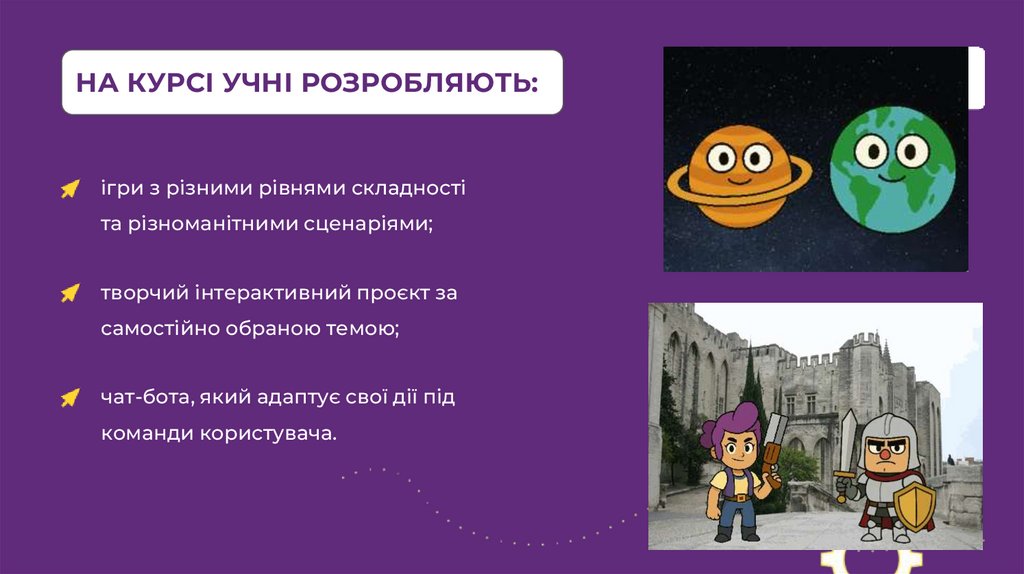 НА КУРСІ УЧНІ РОЗРОБЛЯЮТЬ:

ігри з різними рівнями складності та різноманітними сценаріями;

творчий інтерактивний проєкт за самостійно обраною темою;

чат-бота, який адаптує свої дії під команди користувача.